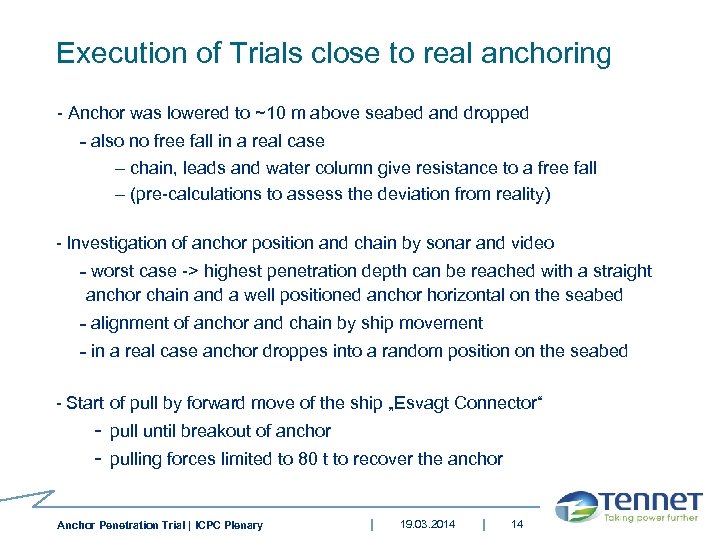 Execution of Trials close to real anchoring

- Anchor was lowered to ~10 m above seabed and dropped
- also no free fall in a real case
– chain, leads and water column give resistance to a free fall
– (pre-calculations to assess the deviation from reality)

- Investigation of anchor position and chain by sonar and video
- worst case -> highest penetration depth can be reached with a straight anchor chain and a well positioned anchor horizontal on the seabed
- alignment of anchor and chain by ship movement
- in a real case anchor droppes into a random position on the seabed

- Start of pull by forward move of the ship „Esvagt Connector“
- pull until breakout of anchor
- pulling forces limited to 80 t to recover the anchor

Anchor Penetration Trial | ICPC Plenary | 19.03.2014 | 14

TenneT
Taking power further